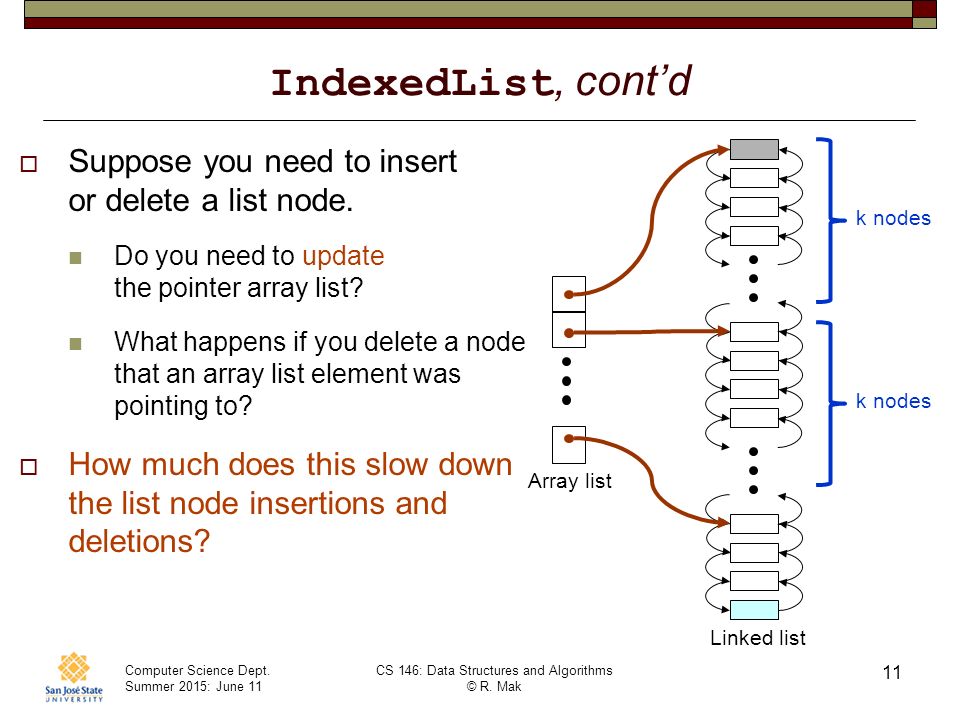 IndexedList, cont'd

Suppose you need to insert or delete a list node.

Do you need to update the pointer array list?

What happens if you delete a node that an array list element was pointing to?

How much does this slow down the list node insertions and deletions?

k nodes

k nodes

Array list

Linked list

San José State UNIVERSITY

Computer Science Dept.
Summer 2015: June 11

CS 146: Data Structures and Algorithms
© R. Mak

11